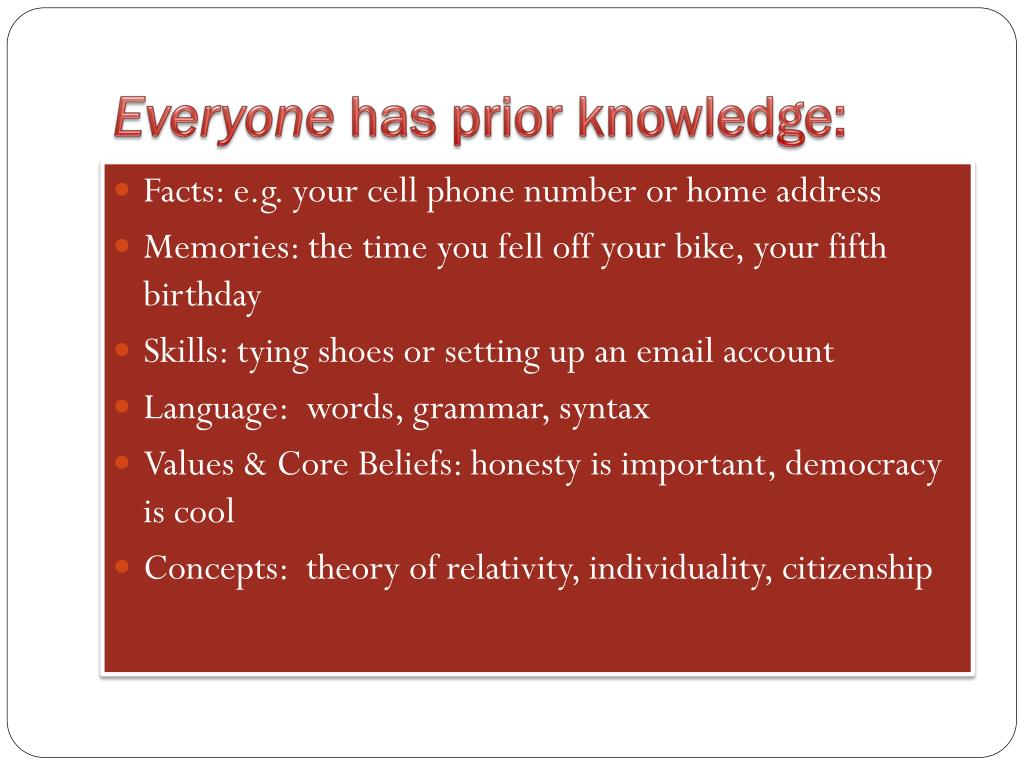 Everyone has prior knowledge:

- Facts: e.g. your cell phone number or home address
- Memories: the time you fell off your bike, your fifth birthday
- Skills: tying shoes or setting up an email account
- Language:  words, grammar, syntax
- Values & Core Beliefs: honesty is important, democracy is cool
- Concepts:  theory of relativity, individuality, citizenship